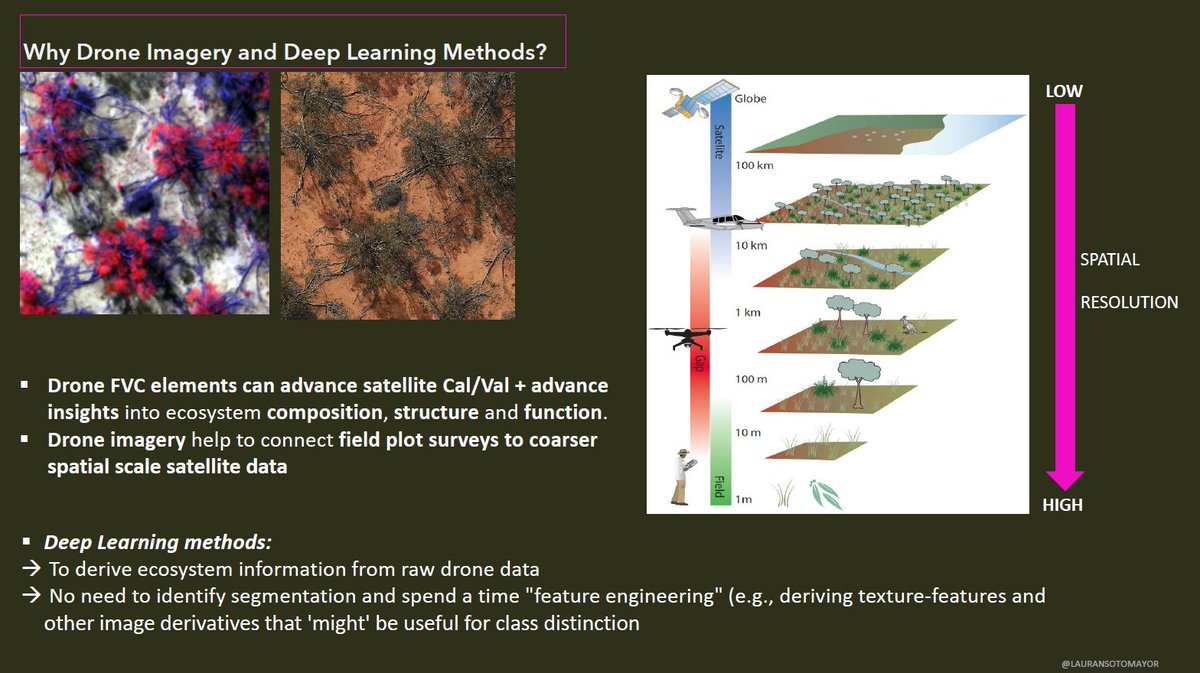 Why Drone Imagery and Deep Learning Methods?

Globe
Satellite
100 km
10 km
1 km
Gap
100 m
10 m
Field
1m

LOW
SPATIAL
RESOLUTION
HIGH

▪ Drone FVC elements can advance satellite Cal/Val + advance insights into ecosystem composition, structure and function.
▪ Drone imagery help to connect field plot surveys to coarser spatial scale satellite data

▪ Deep Learning methods:
→ To derive ecosystem information from raw drone data
→ No need to identify segmentation and spend a time "feature engineering" (e.g., deriving texture-features and other image derivatives that 'might' be useful for class distinction

@LAURANSOTOMAYOR